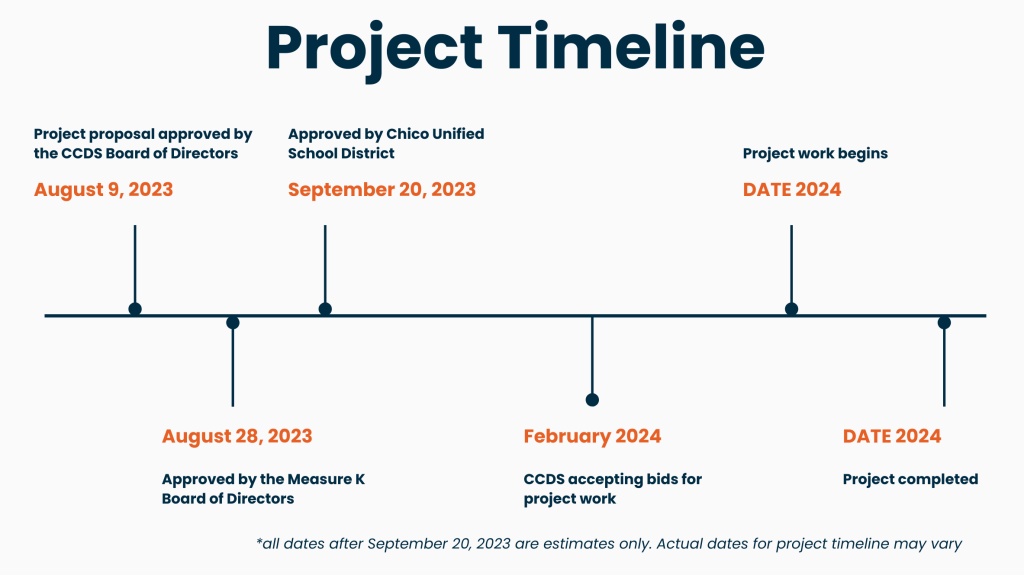 Project Timeline

Project proposal approved by the CCDS Board of Directors

August 9, 2023

Approved by Chico Unified School District

September 20, 2023

Project work begins

DATE 2024

August 28, 2023

Approved by the Measure K Board of Directors

February 2024

CCDS accepting bids for project work

DATE 2024

Project completed

*all dates after September 20, 2023 are estimates only. Actual dates for project timeline may vary